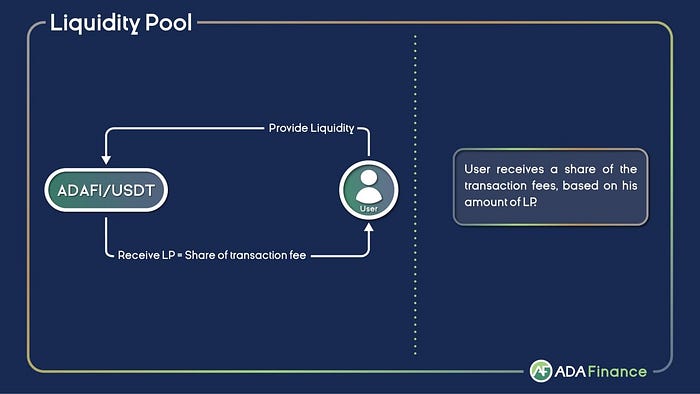 Liquidity Pool

Provide Liquidity

ADAFI/USDT

User

Receive LP = Share of transaction fee

User receives a share of the transaction fees, based on his amount of LP.

AF ADAFinance